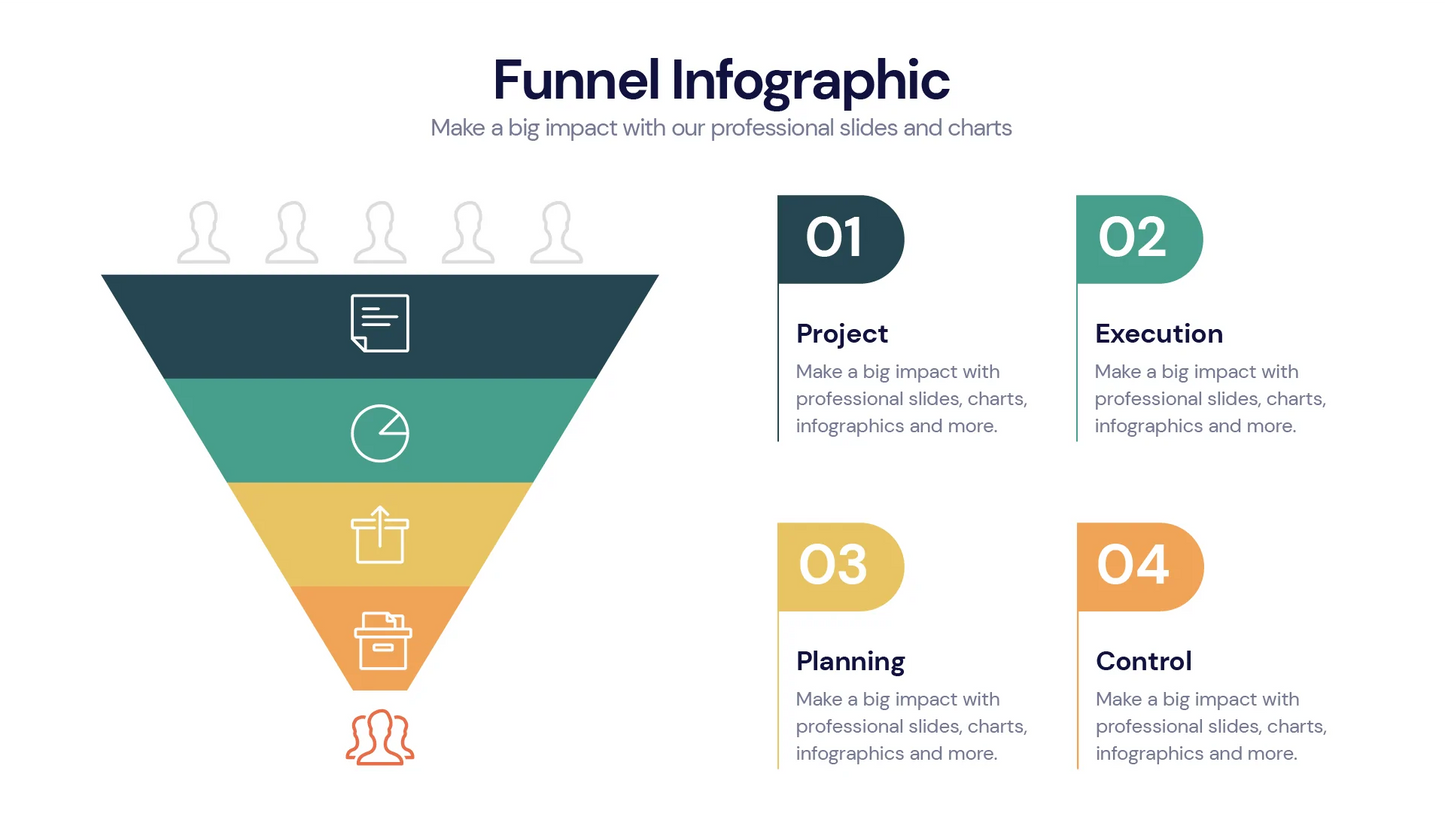 Funnel Infographic

Make a big impact with our professional slides and charts

01

Project

Make a big impact with professional slides, charts, infographics and more.

02

Execution

Make a big impact with professional slides, charts, infographics and more.

03

Planning

Make a big impact with professional slides, charts, infographics and more.

04

Control

Make a big impact with professional slides, charts, infographics and more.